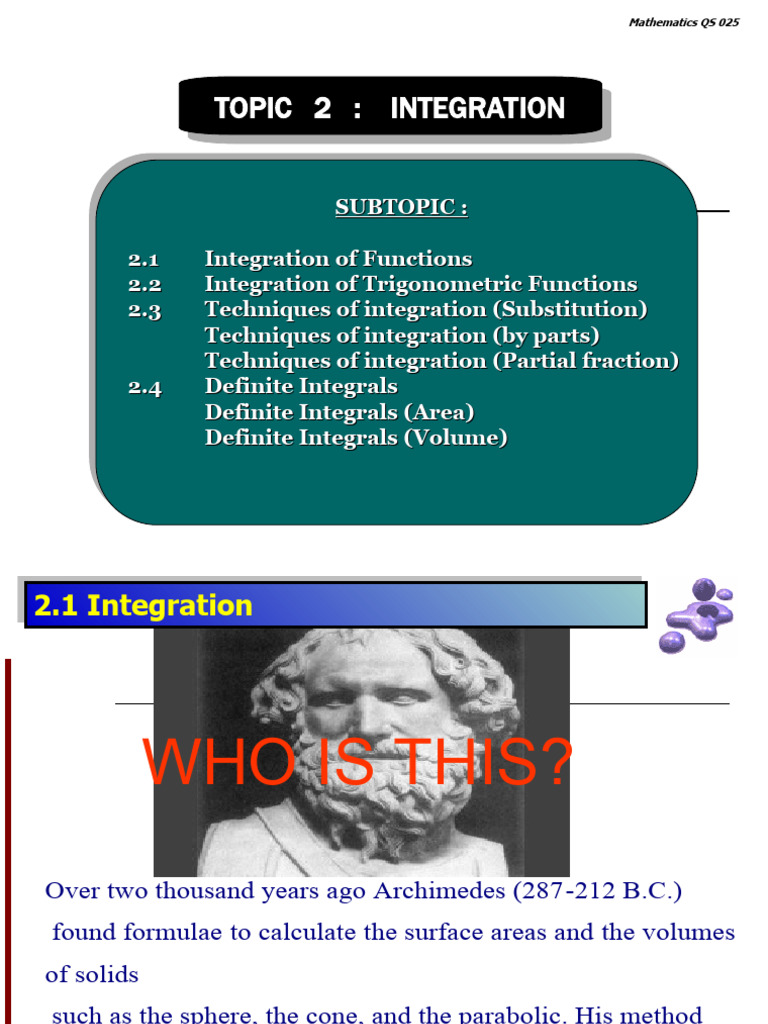 Mathematics QS 025

TOPIC 2 : INTEGRATION

SUBTOPIC :

2.1 Integration of Functions
2.2 Integration of Trigonometric Functions
2.3 Techniques of integration (Substitution)
Techniques of integration (by parts)
Techniques of integration (Partial fraction)
2.4 Definite Integrals
Definite Integrals (Area)
Definite Integrals (Volume)

2.1 Integration

WHO IS THIS?

Over two thousand years ago Archimedes (287-212 B.C.) found formulae to calculate the surface areas and the volumes of solids such as the sphere, the cone, and the parabolic. His method